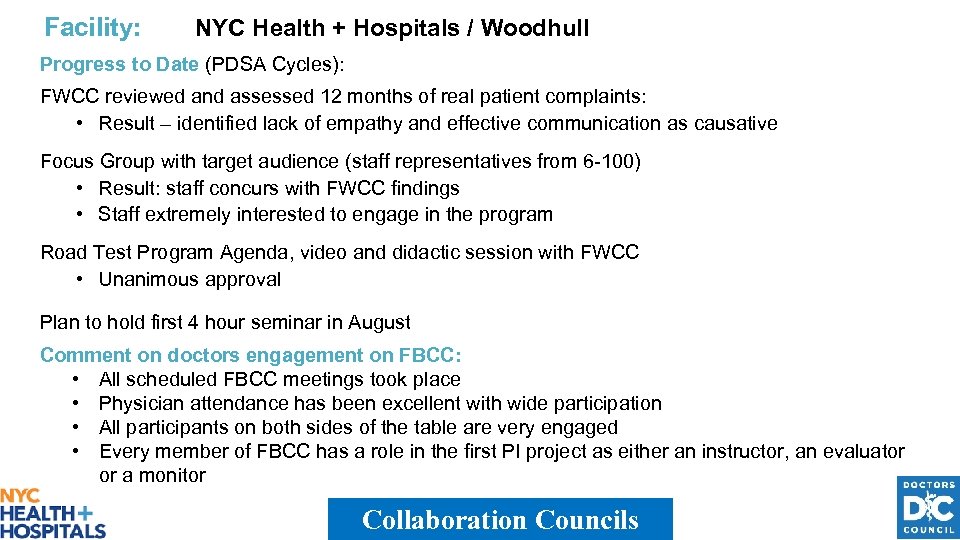 Facility: NYC Health + Hospitals / Woodhull

Progress to Date (PDSA Cycles):

FWCC reviewed and assessed 12 months of real patient complaints:
• Result – identified lack of empathy and effective communication as causative

Focus Group with target audience (staff representatives from 6-100)
• Result: staff concurs with FWCC findings
• Staff extremely interested to engage in the program

Road Test Program Agenda, video and didactic session with FWCC
• Unanimous approval

Plan to hold first 4 hour seminar in August

Comment on doctors engagement on FBCC:
• All scheduled FBCC meetings took place
• Physician attendance has been excellent with wide participation
• All participants on both sides of the table are very engaged
• Every member of FBCC has a role in the first PI project as either an instructor, an evaluator or a monitor

NYC HEALTH+ HOSPITALS

Collaboration Councils

DOCTORS DC COUNCIL